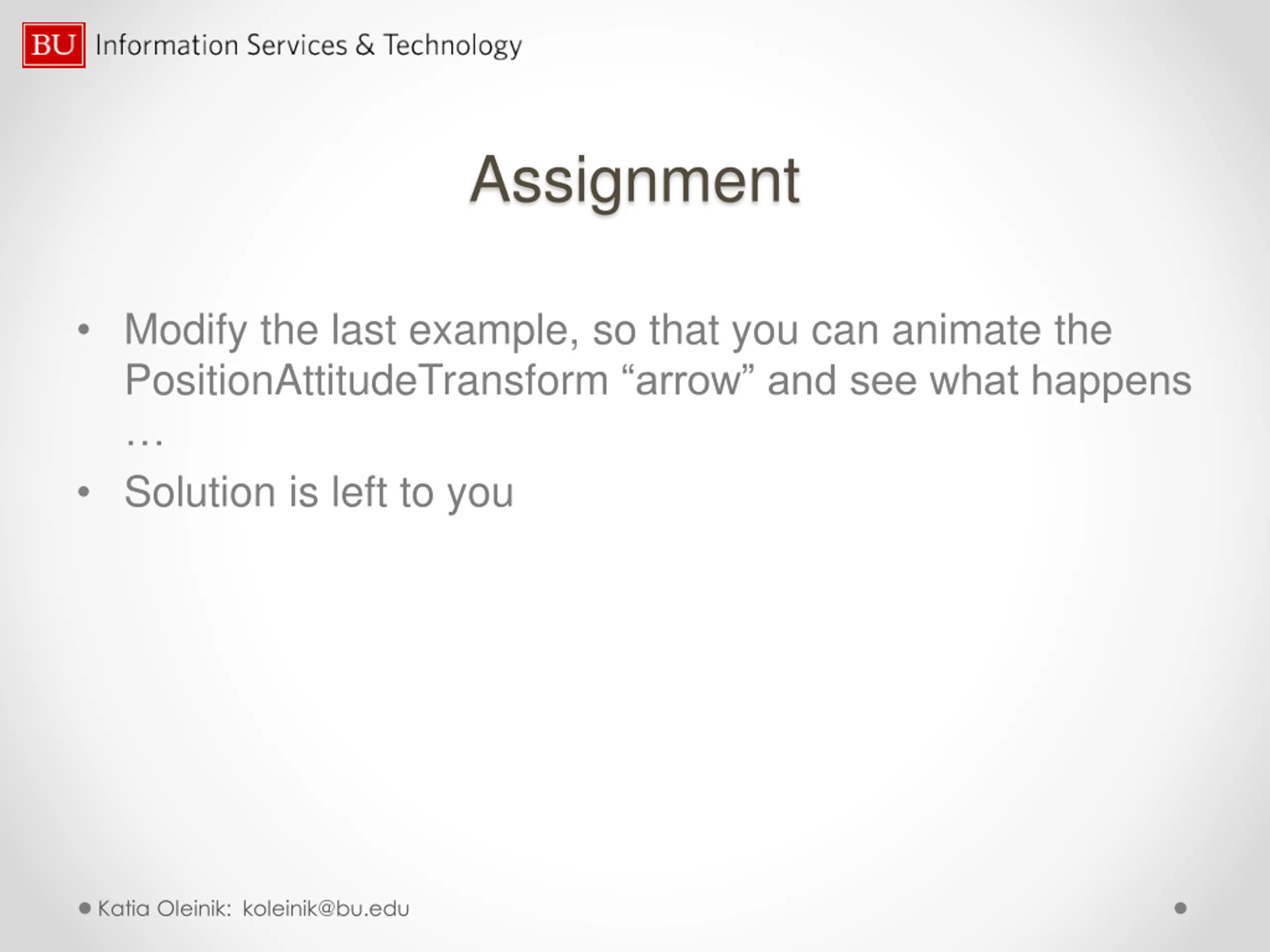 BU Information Services & Technology

Assignment

• Modify the last example, so that you can animate the PositionAttitudeTransform “arrow” and see what happens …

• Solution is left to you

Katia Oleinik: koleinik@bu.edu